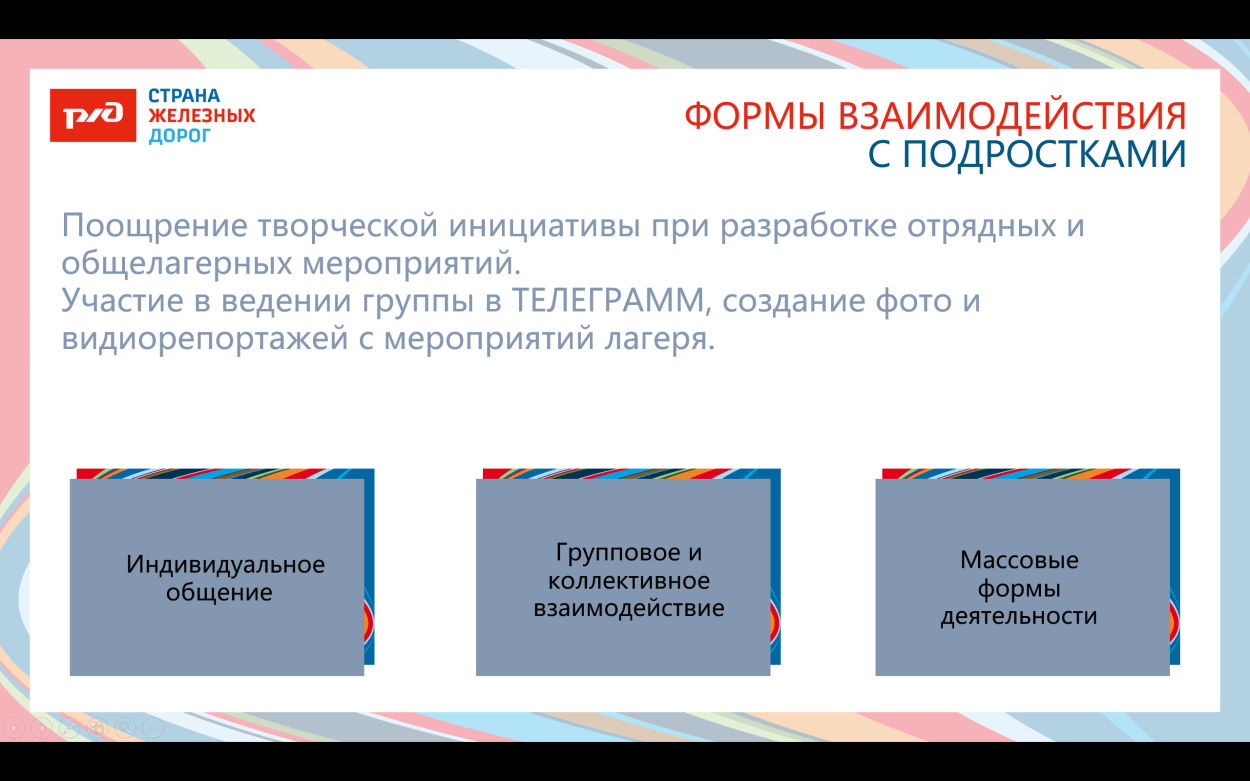 РЖД

СТРАНА
ЖЕЛЕЗНЫХ
ДОРОГ

ФОРМЫ ВЗАИМОДЕЙСТВИЯ
С ПОДРОСТКАМИ

Поощрение творческой инициативы при разработке отрядных и общелагерных мероприятий.
Участие в ведении группы в ТЕЛЕГРАММ, создание фото и видиорепортажей с мероприятий лагеря.

Индивидуальное общение

Групповое и коллективное взаимодействие

Массовые формы деятельности